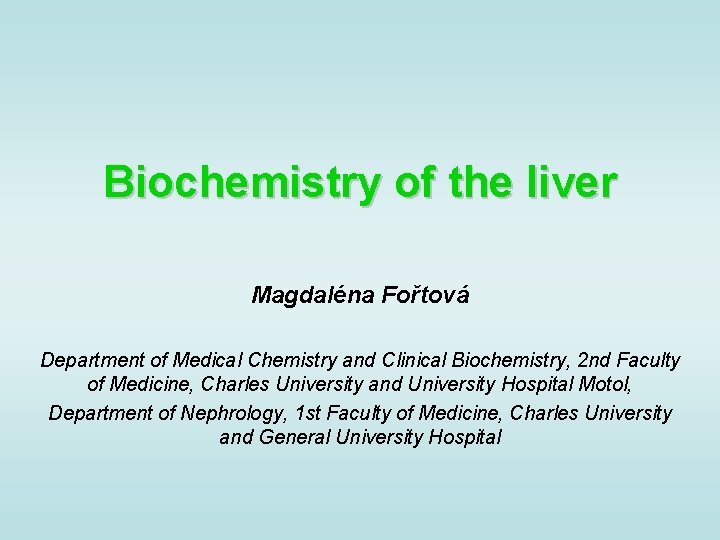 Biochemistry of the liver

Magdaléna Fořtová

Department of Medical Chemistry and Clinical Biochemistry, 2nd Faculty of Medicine, Charles University and University Hospital Motol,

Department of Nephrology, 1st Faculty of Medicine, Charles University and General University Hospital